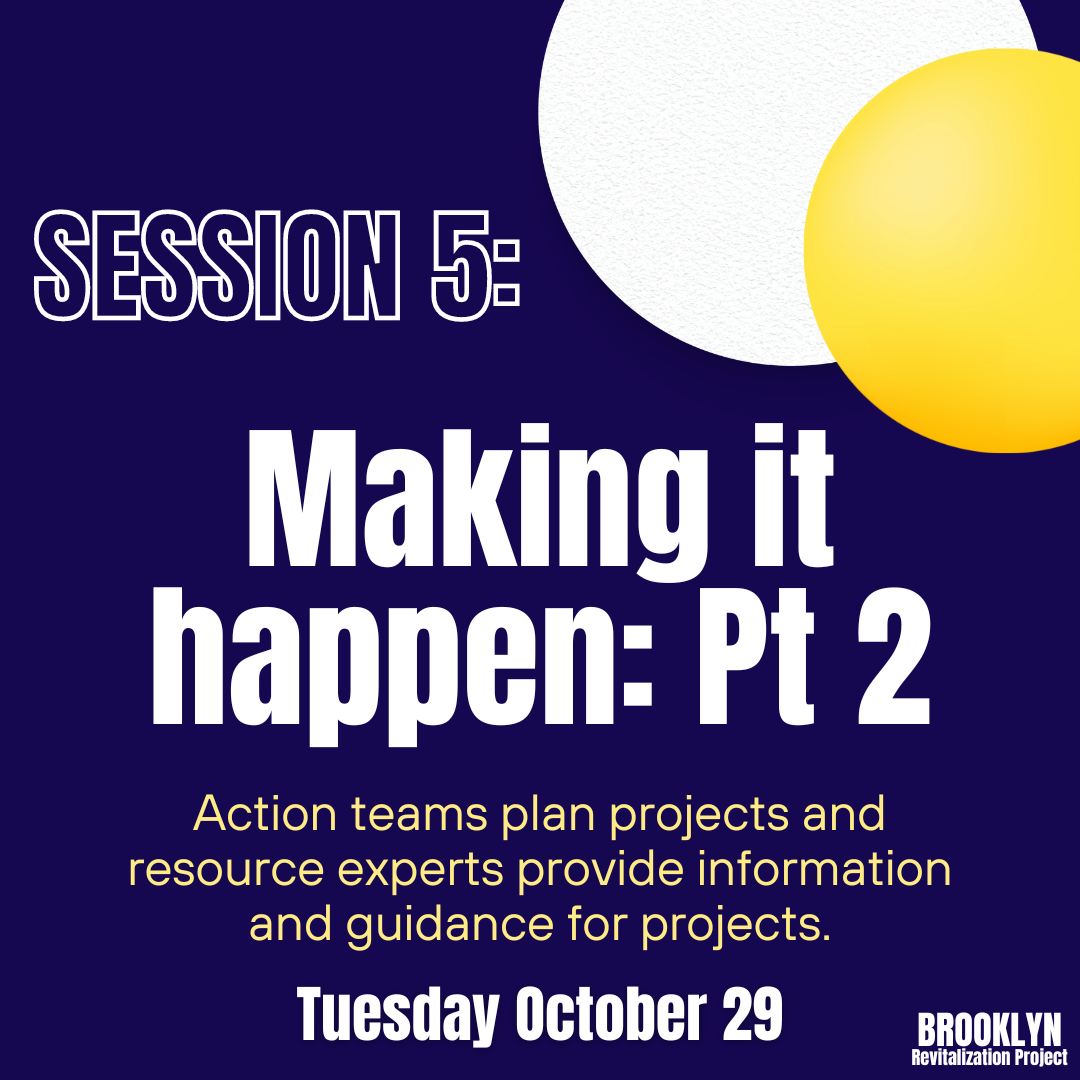 SESSION 5:

Making it happen: Pt 2

Action teams plan projects and resource experts provide information and guidance for projects.

Tuesday October 29

BROOKLYN
Revitalization Project